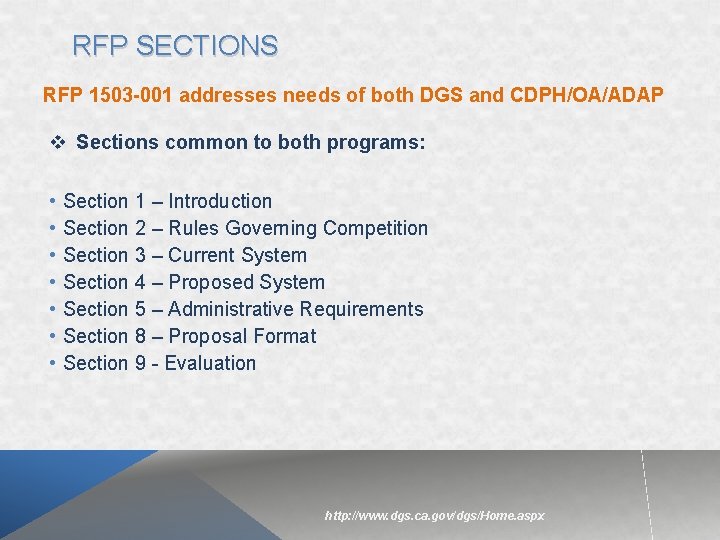 RFP SECTIONS

RFP 1503-001 addresses needs of both DGS and CDPH/OA/ADAP

❖ Sections common to both programs:

• Section 1 – Introduction
• Section 2 – Rules Governing Competition
• Section 3 – Current System
• Section 4 – Proposed System
• Section 5 – Administrative Requirements
• Section 8 – Proposal Format
• Section 9 - Evaluation

http://www.dgs.ca.gov/dgs/Home.aspx